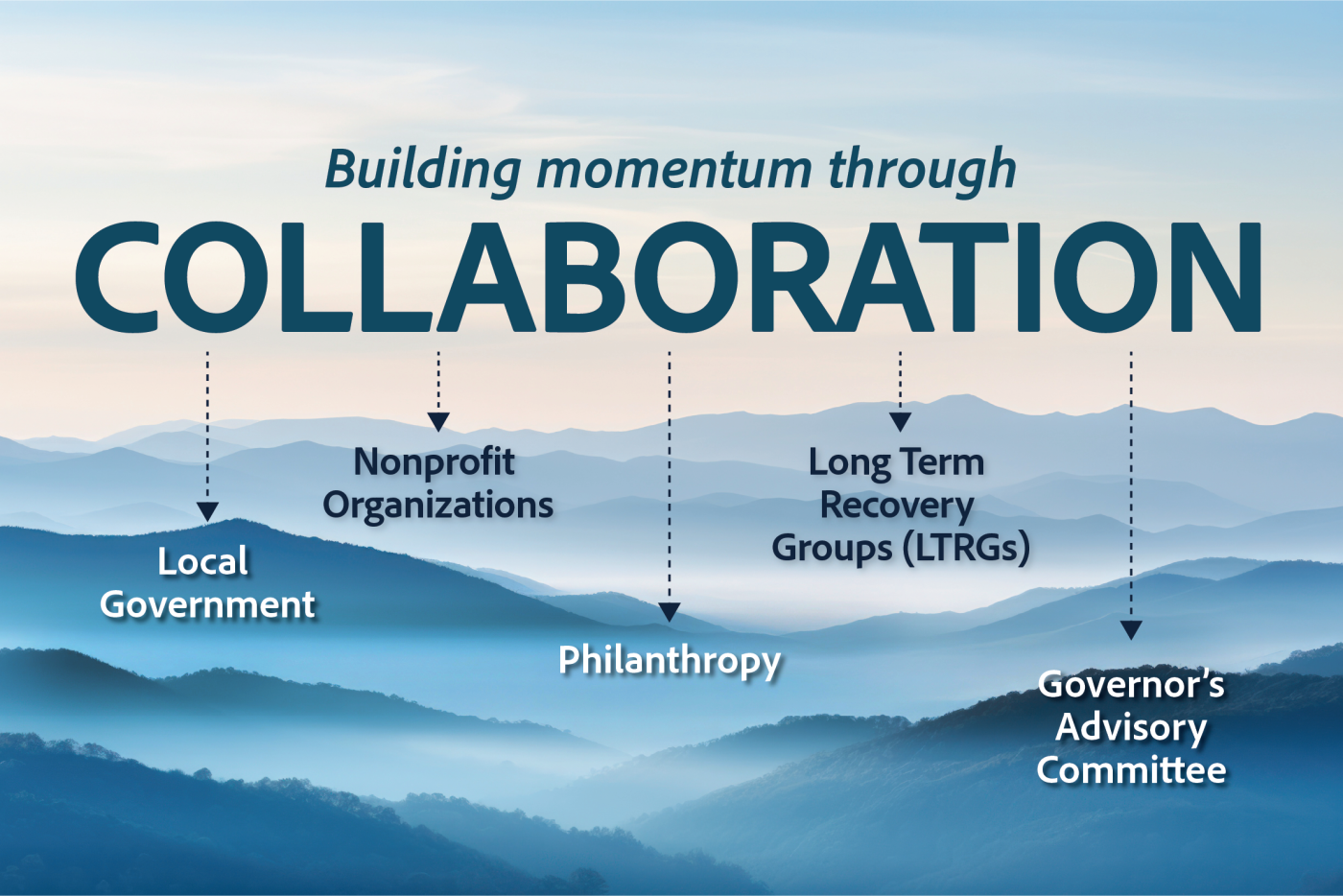 Building momentum through
COLLABORATION

Local Government

Nonprofit Organizations

Philanthropy

Long Term Recovery Groups (LTRGs)

Governor's Advisory Committee